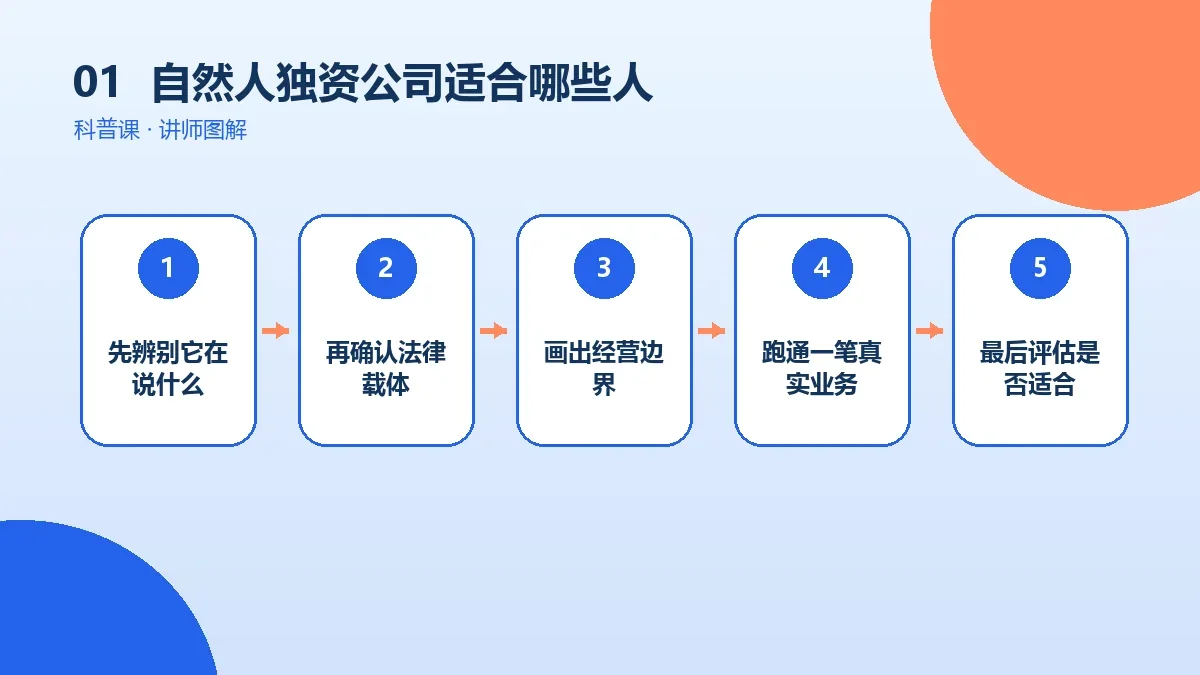 01 自然人独资公司适合哪些人

科普课 · 讲师图解

1

先辨别它在说什么

2

再确认法律载体

3

画出经营边界

4

跑通一笔真实业务

5

最后评估是否适合